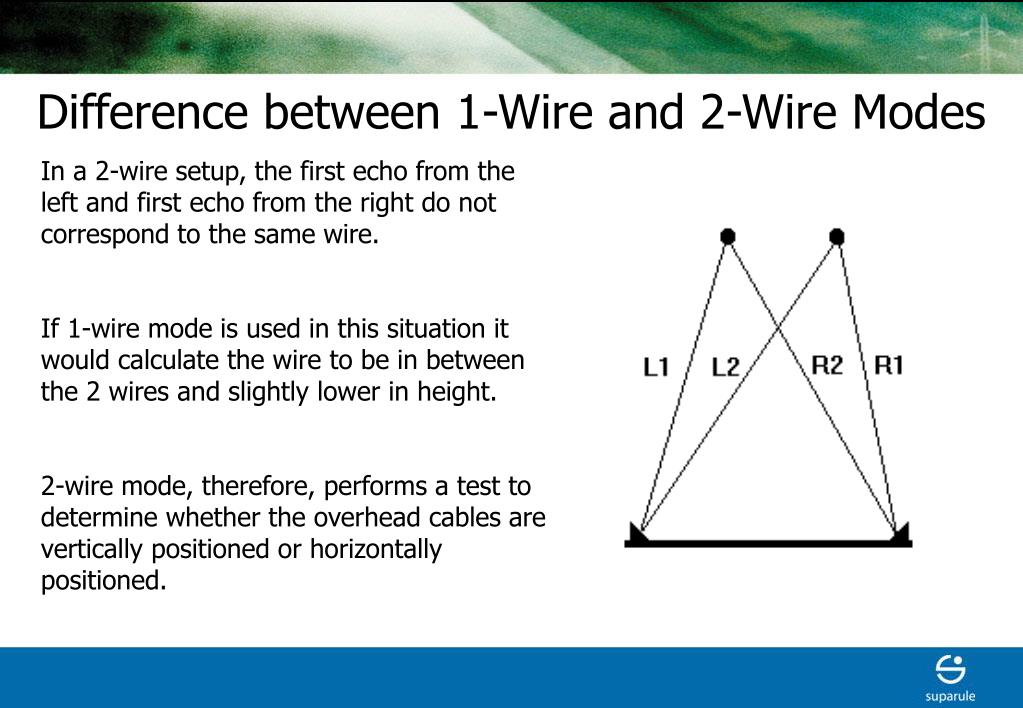 Difference between 1-Wire and 2-Wire Modes

In a 2-wire setup, the first echo from the left and first echo from the right do not correspond to the same wire.

If 1-wire mode is used in this situation it would calculate the wire to be in between the 2 wires and slightly lower in height.

2-wire mode, therefore, performs a test to determine whether the overhead cables are vertically positioned or horizontally positioned.

L1 L2 R2 R1

suparule